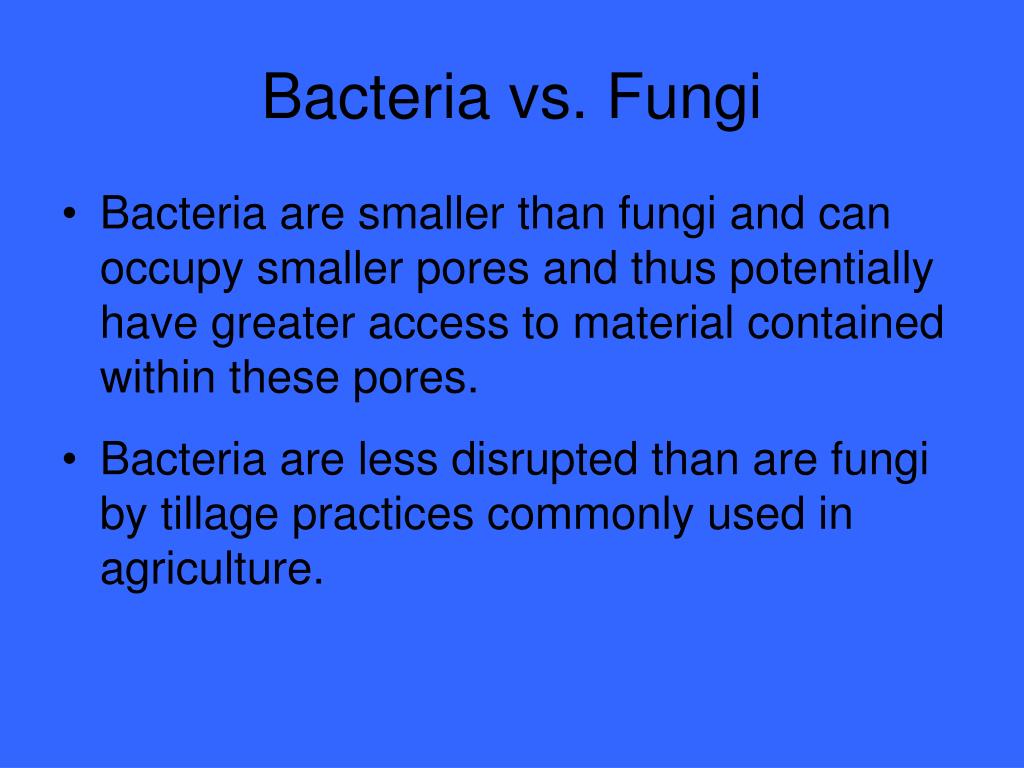 Bacteria vs. Fungi

• Bacteria are smaller than fungi and can occupy smaller pores and thus potentially have greater access to material contained within these pores.

• Bacteria are less disrupted than are fungi by tillage practices commonly used in agriculture.